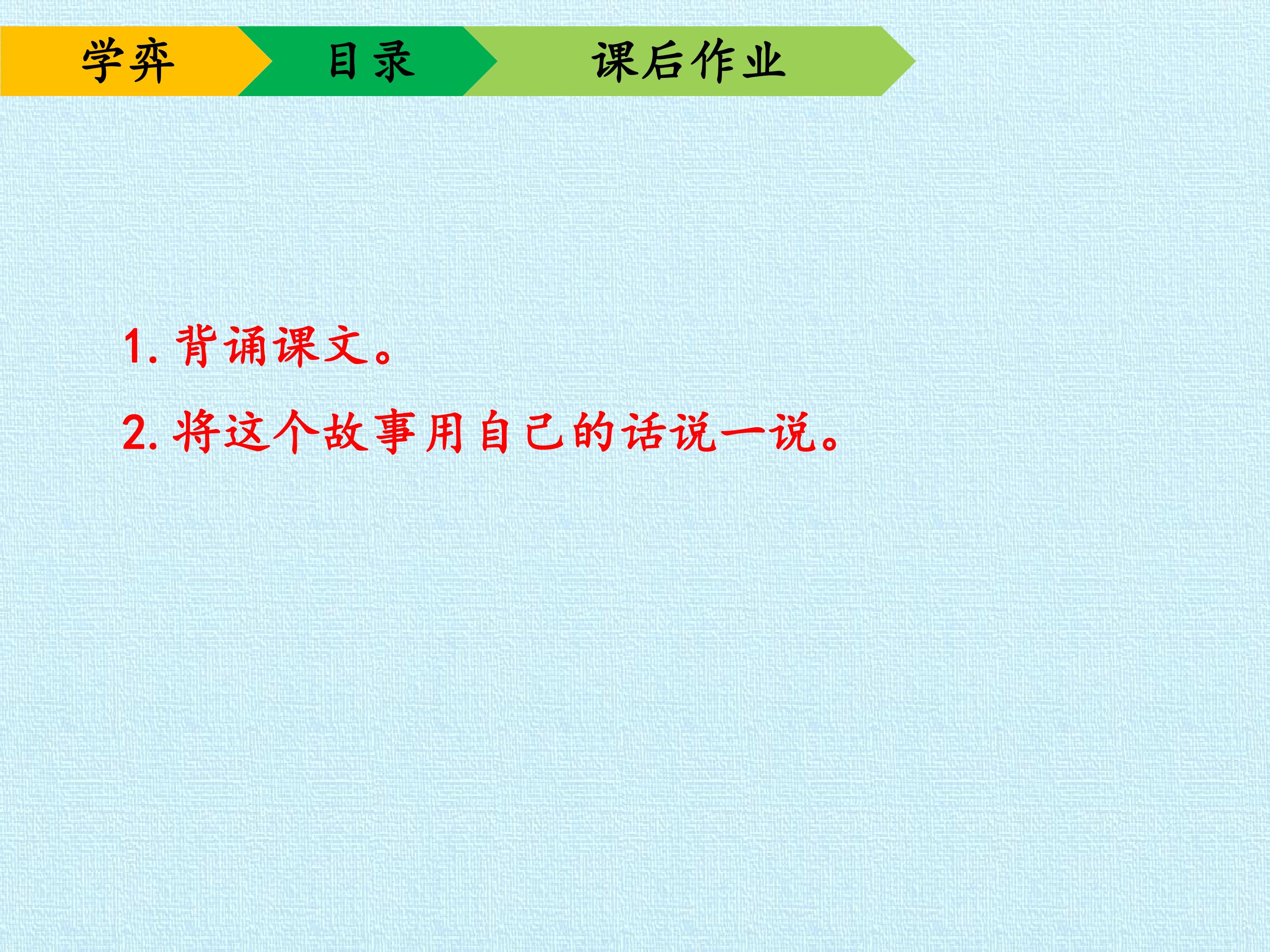 学弈 目录 课后作业

1.背诵课文。

2.将这个故事用自己的话说一说。